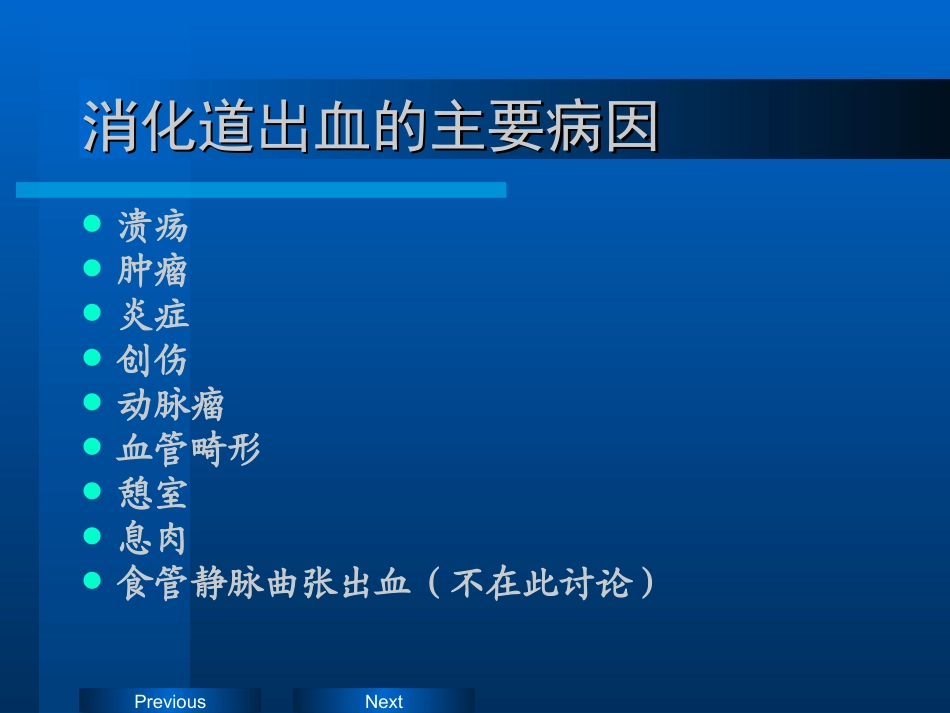 消化道出血的主要病因

- 溃疡
- 肿瘤
- 炎症
- 创伤
- 动脉瘤
- 血管畸形
- 憩室
- 息肉
- 食管静脉曲张出血（不在此讨论）

Previous Next